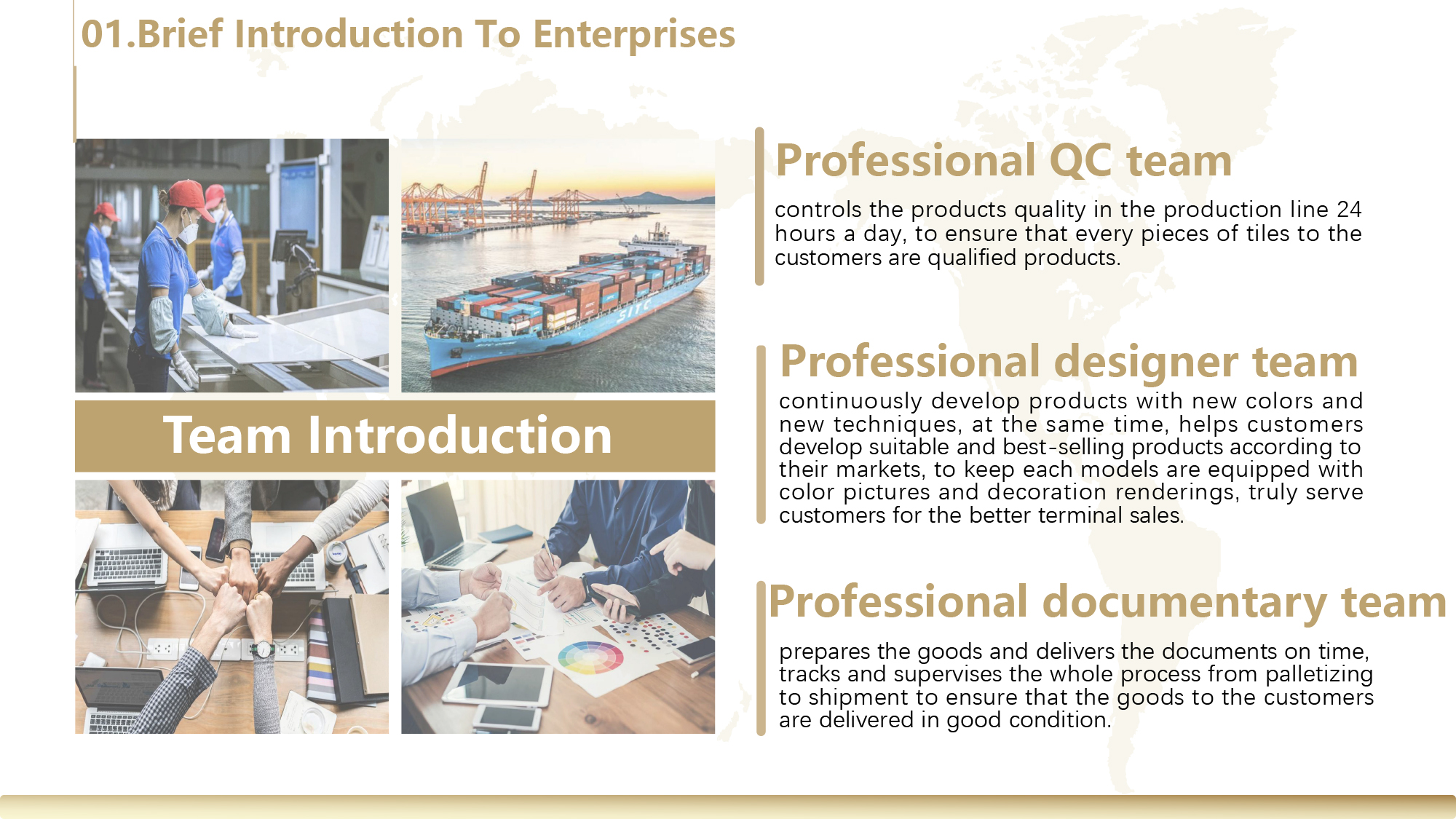 01.Brief Introduction To Enterprises

SITC

Team Introduction

Professional QC team

controls the products quality in the production line 24 hours a day, to ensure that every pieces of tiles to the customers are qualified products.

Professional designer team

continuously develop products with new colors and new techniques, at the same time, helps customers develop suitable and best-selling products according to their markets, to keep each models are equipped with color pictures and decoration renderings, truly serve customers for the better terminal sales.

Professional documentary team

prepares the goods and delivers the documents on time, tracks and supervises the whole process from palletizing to shipment to ensure that the goods to the customers are delivered in good condition.